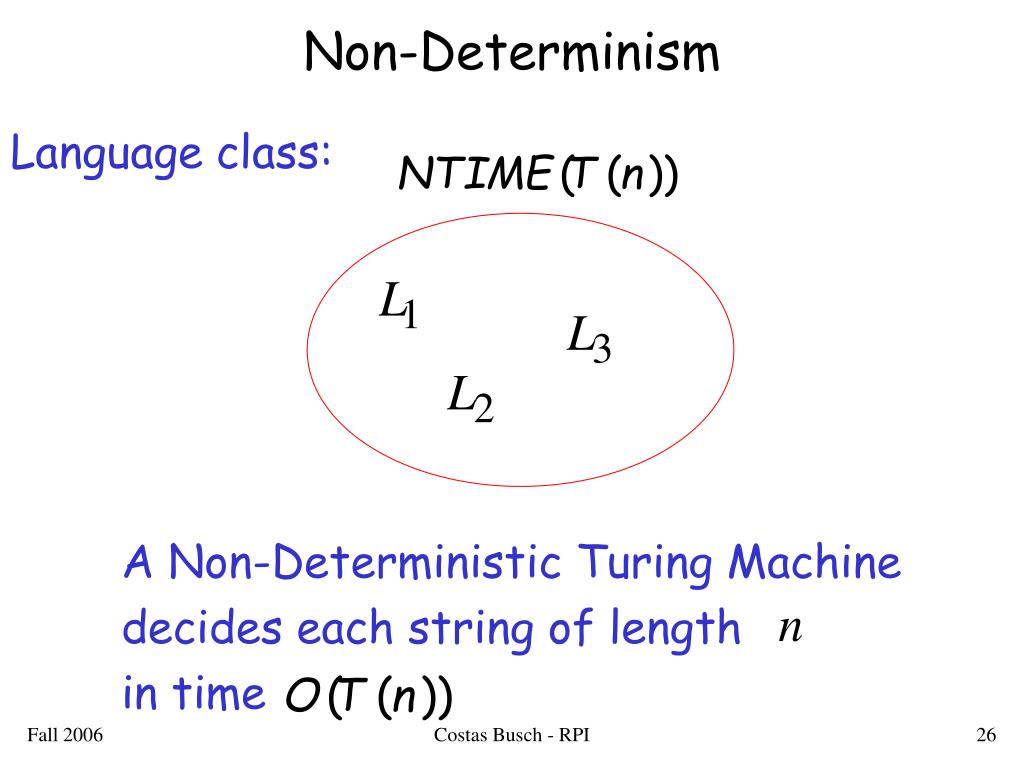 Non-Determinism

Language class: $NTIME(T(n))$

$L_1$

$L_3$

$L_2$

A Non-Deterministic Turing Machine decides each string of length $n$ in time $O(T(n))$

Fall 2006

Costas Busch - RPI

26